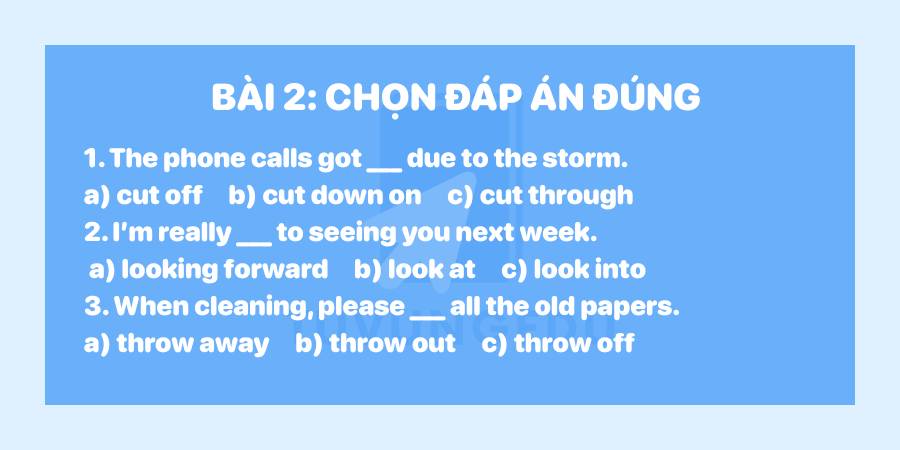 BÀI 2: CHỌN ĐÁP ÁN ĐÚNG

1. The phone calls got ___ due to the storm.
a) cut off b) cut down on c) cut through
2. I'm really ___ to seeing you next week.
a) looking forward b) look at c) look into
3. When cleaning, please ___ all the old papers.
a) throw away b) throw out c) throw off